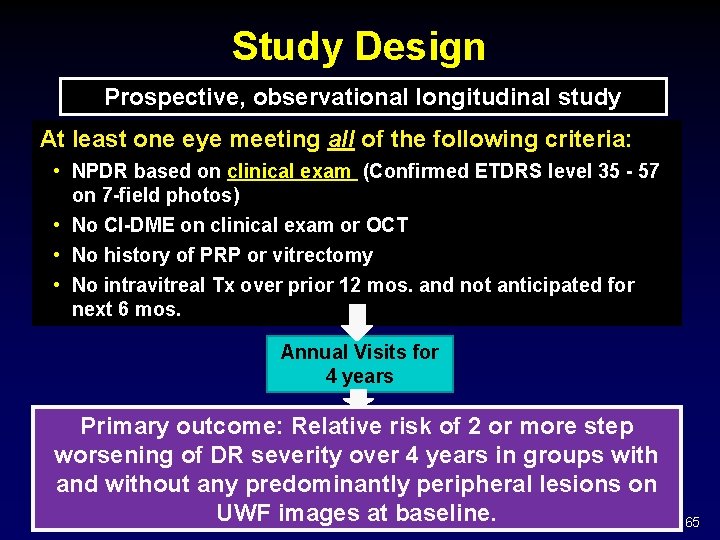 Study Design

Prospective, observational longitudinal study

At least one eye meeting all of the following criteria:

• NPDR based on clinical exam (Confirmed ETDRS level 35 - 57 on 7-field photos)
• No CI-DME on clinical exam or OCT
• No history of PRP or vitrectomy
• No intravitreal Tx over prior 12 mos. and not anticipated for next 6 mos.

Annual Visits for 4 years

Primary outcome: Relative risk of 2 or more step worsening of DR severity over 4 years in groups with and without any predominantly peripheral lesions on UWF images at baseline.

65